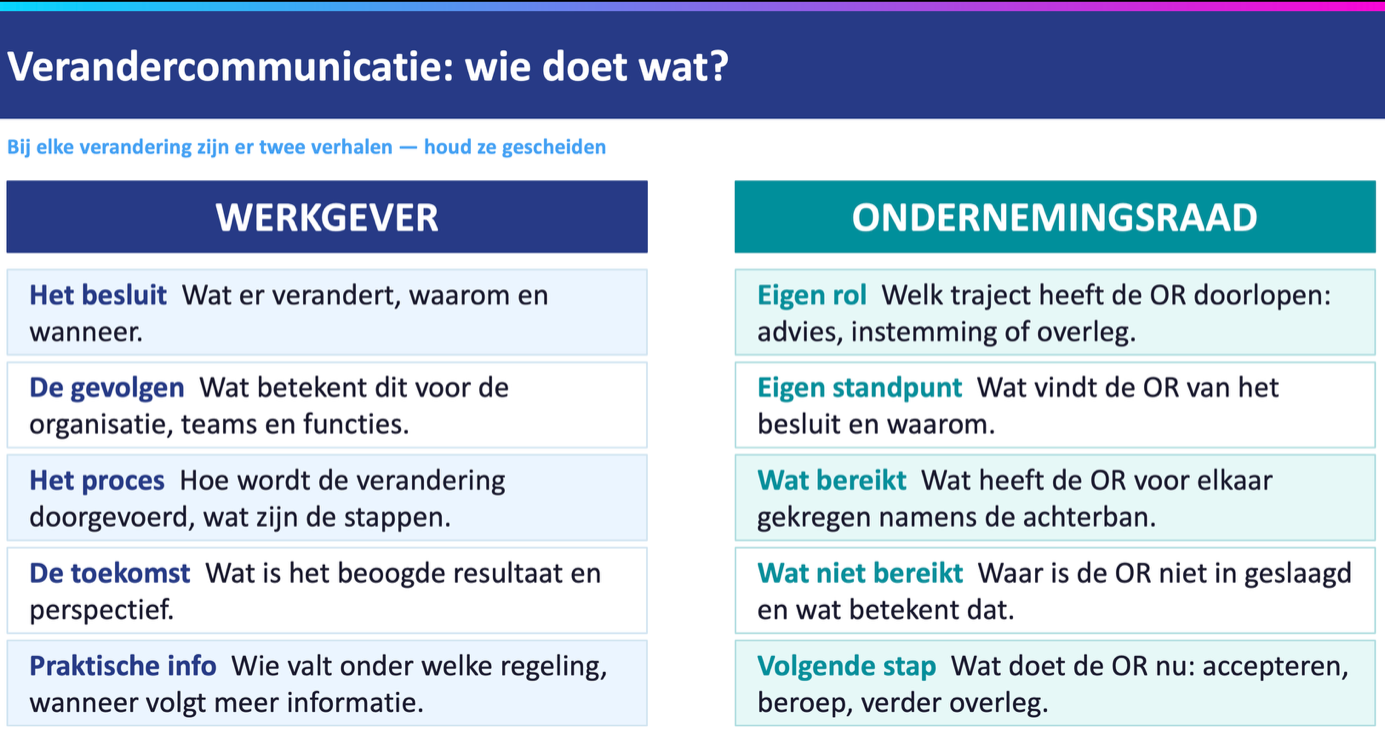 Verandercommunicatie: wie doet wat?

Bij elke verandering zijn er twee verhalen — houd ze gescheiden

WERKGEVER

Het besluit Wat er verandert, waarom en wanneer.

De gevolgen Wat betekent dit voor de organisatie, teams en functies.

Het proces Hoe wordt de verandering doorgevoerd, wat zijn de stappen.

De toekomst Wat is het beoogde resultaat en perspectief.

Praktische info Wie valt onder welke regeling, wanneer volgt meer informatie.

ONDERNEMINGSRAAD

Eigen rol Welk traject heeft de OR doorlopen: advies, instemming of overleg.

Eigen standpunt Wat vindt de OR van het besluit en waarom.

Wat bereikt Wat heeft de OR voor elkaar gekregen namens de achterban.

Wat niet bereikt Waar is de OR niet in geslaagd en wat betekent dat.

Volgende stap Wat doet de OR nu: accepteren, beroep, verder overleg.